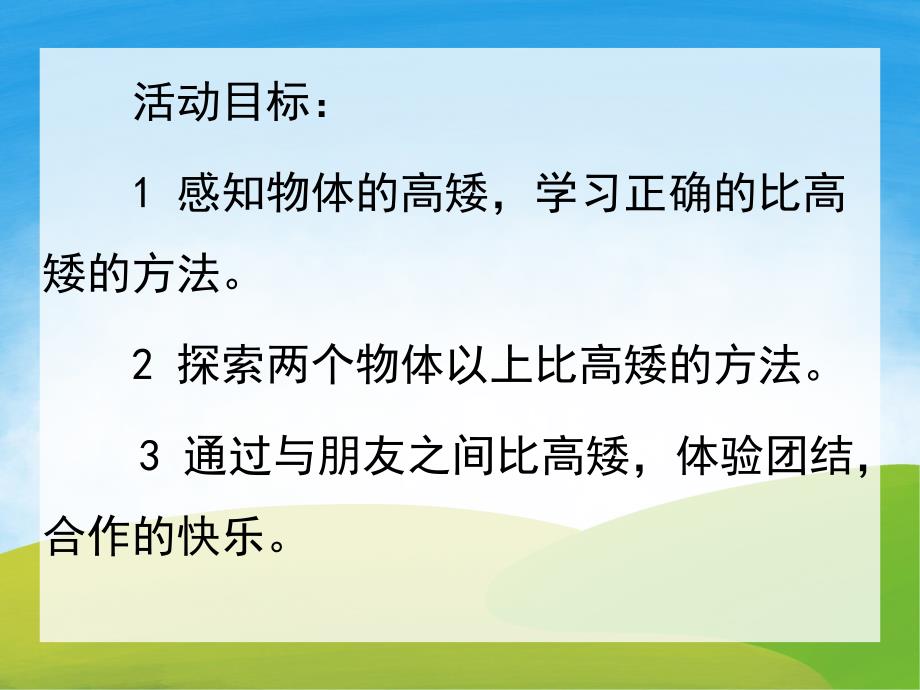 活动目标：

1 感知物体的高矮，学习正确的比高矮的方法。

2 探索两个物体以上比高矮的方法。

3 通过与朋友之间比高矮，体验团结，合作的快乐。